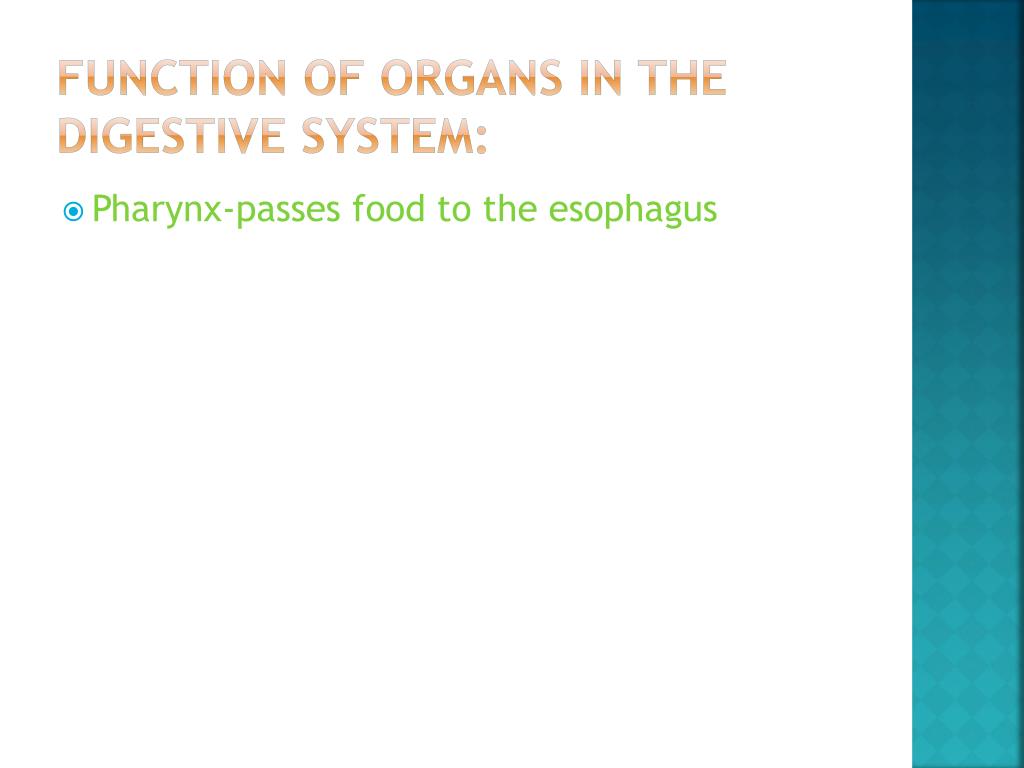 FUNCTION OF ORGANS IN THE DIGESTIVE SYSTEM:

Pharynx-passes food to the esophagus